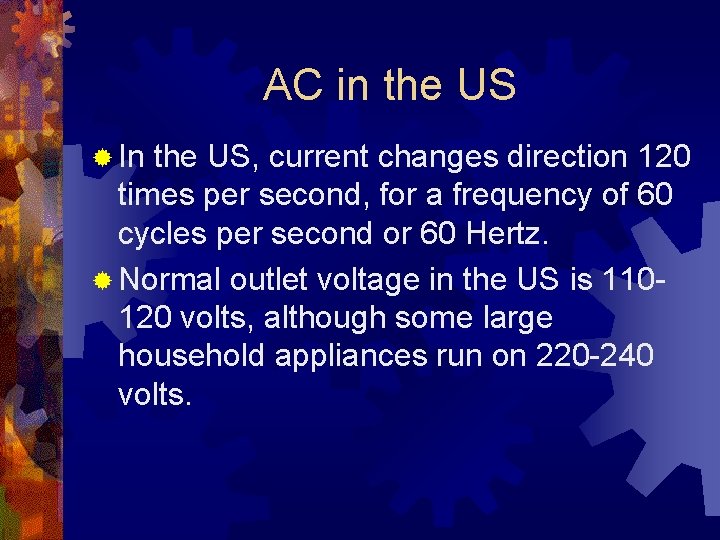 AC in the US

In the US, current changes direction 120 times per second, for a frequency of 60 cycles per second or 60 Hertz.

Normal outlet voltage in the US is 110-120 volts, although some large household appliances run on 220-240 volts.